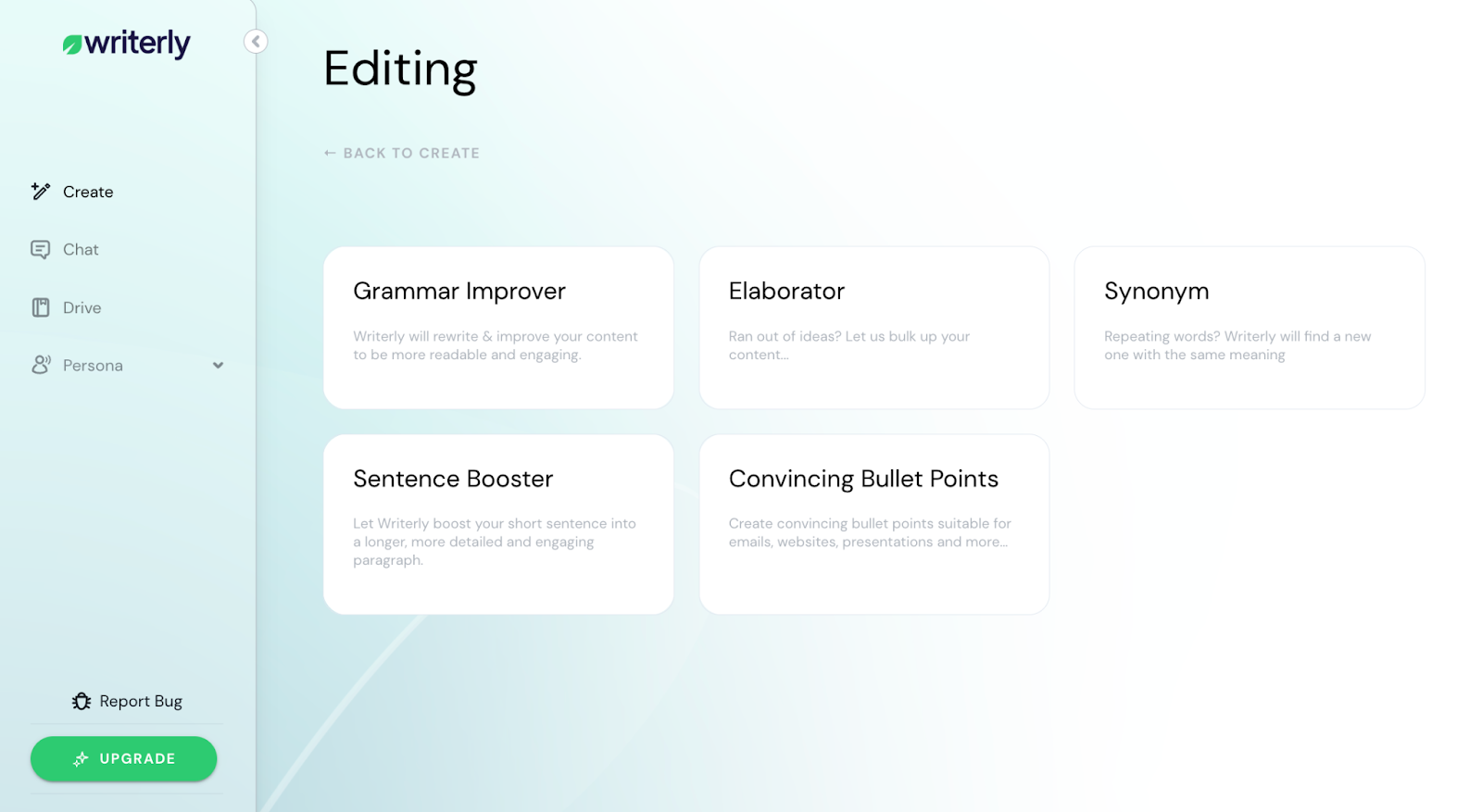 writerly

Create

Chat

Drive

Persona

Report Bug

UPGRADE

Editing

← BACK TO CREATE

Grammar Improver

Writerly will rewrite & improve your content to be more readable and engaging.

Elaborator

Ran out of ideas? Let us bulk up your content...

Synonym

Repeating words? Writerly will find a new one with the same meaning

Sentence Booster

Let Writerly boost your short sentence into a longer, more detailed and engaging paragraph.

Convincing Bullet Points

Create convincing bullet points suitable for emails, websites, presentations and more...